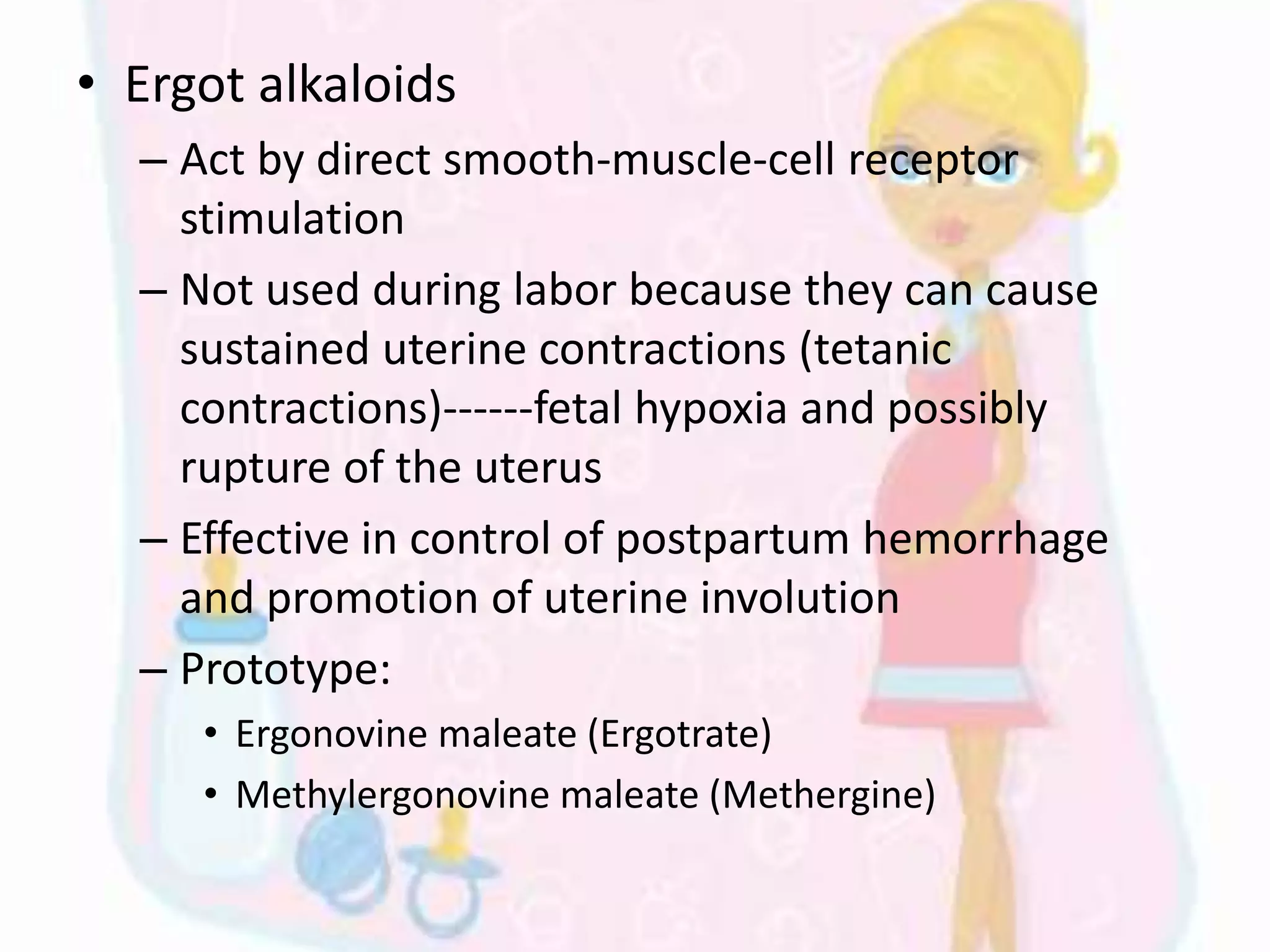 • Ergot alkaloids

– Act by direct smooth-muscle-cell receptor stimulation

– Not used during labor because they can cause sustained uterine contractions (tetanic contractions)------fetal hypoxia and possibly rupture of the uterus

– Effective in control of postpartum hemorrhage and promotion of uterine involution

– Prototype:

• Ergonovine maleate (Ergotrate)

• Methylergonovine maleate (Methergine)